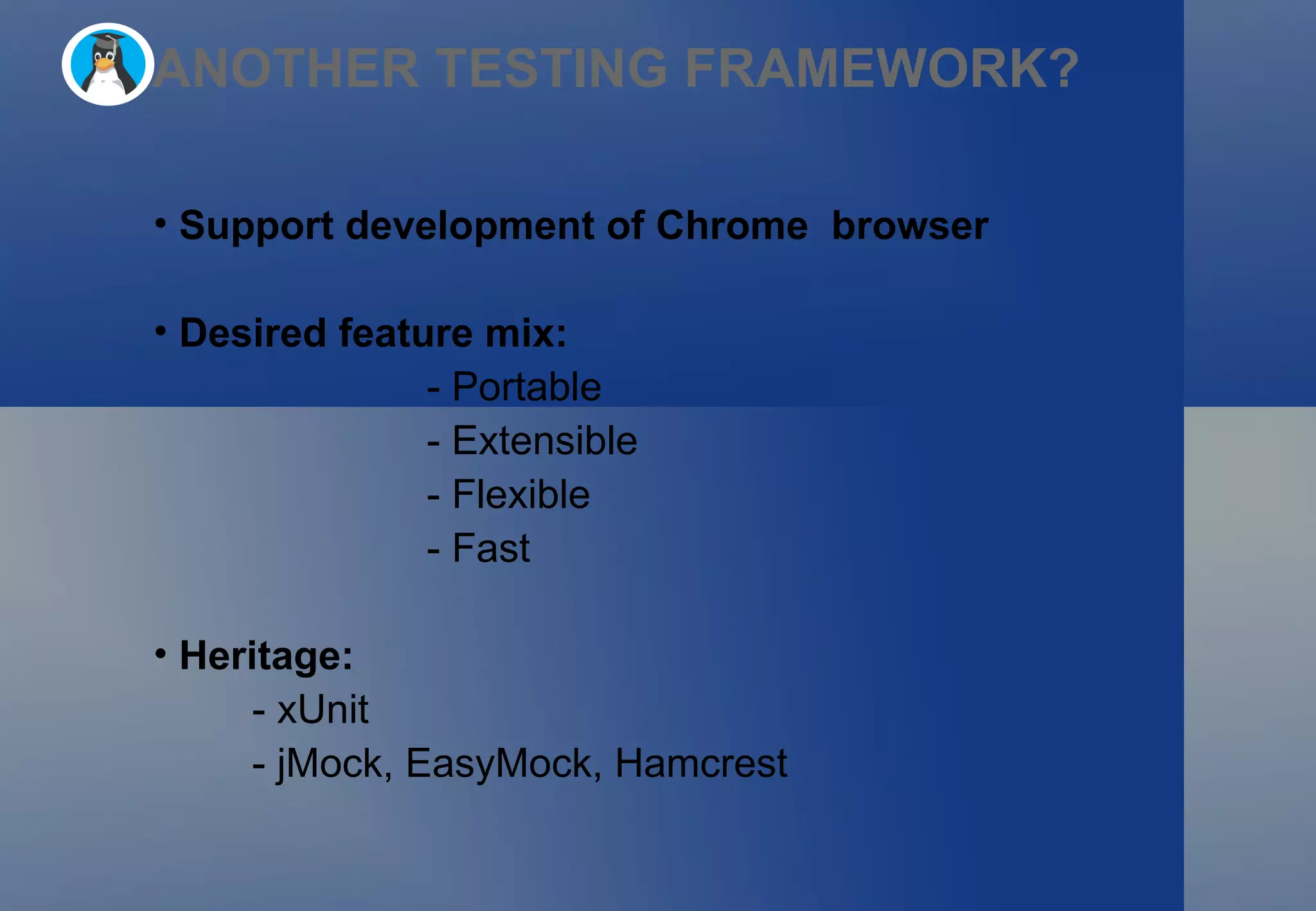 ANOTHER TESTING FRAMEWORK?

• Support development of Chrome browser

• Desired feature mix:
- Portable
- Extensible
- Flexible
- Fast

• Heritage:
- xUnit
- jMock, EasyMock, Hamcrest